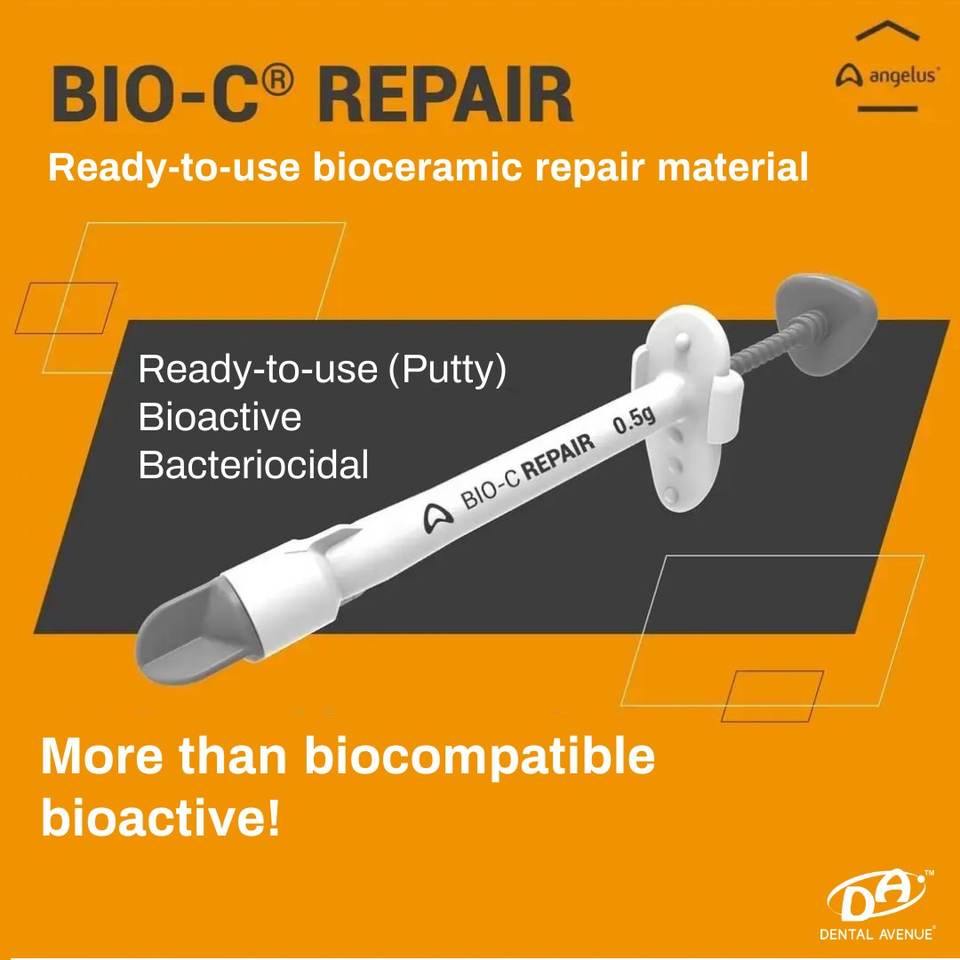 BIO-C® REPAIR

angelus®

Ready-to-use bioceramic repair material

Ready-to-use (Putty)
Bioactive
Bacteriocidal

BIO-C REPAIR 0.5g

More than biocompatible bioactive!

DA™
DENTAL AVENUE®